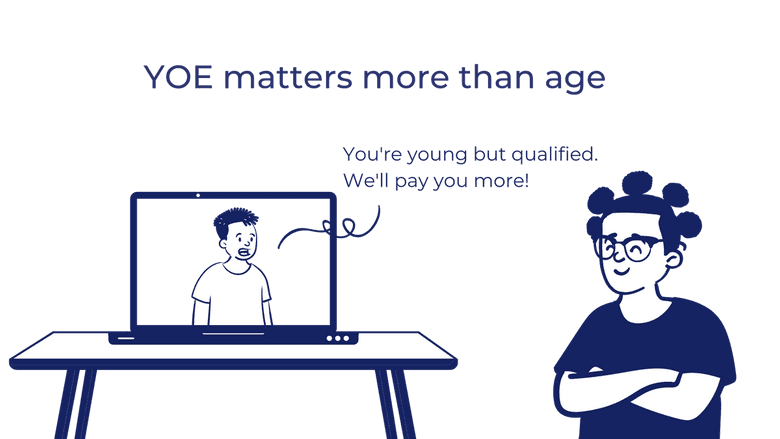 YOE matters more than age

You're young but qualified. We'll pay you more!